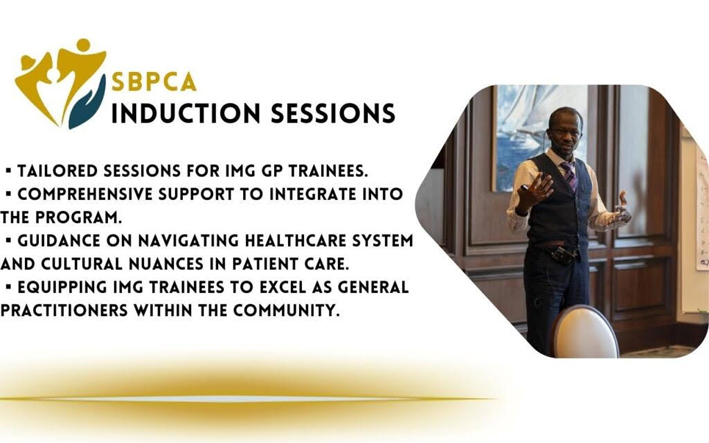 SBPCA
INDUCTION SESSIONS

▪ TAILORED SESSIONS FOR IMG GP TRAINEES.
▪ COMPREHENSIVE SUPPORT TO INTEGRATE INTO THE PROGRAM.
▪ GUIDANCE ON NAVIGATING HEALTHCARE SYSTEM AND CULTURAL NUANCES IN PATIENT CARE.
▪ EQUIPPING IMG TRAINEES TO EXCEL AS GENERAL PRACTITIONERS WITHIN THE COMMUNITY.